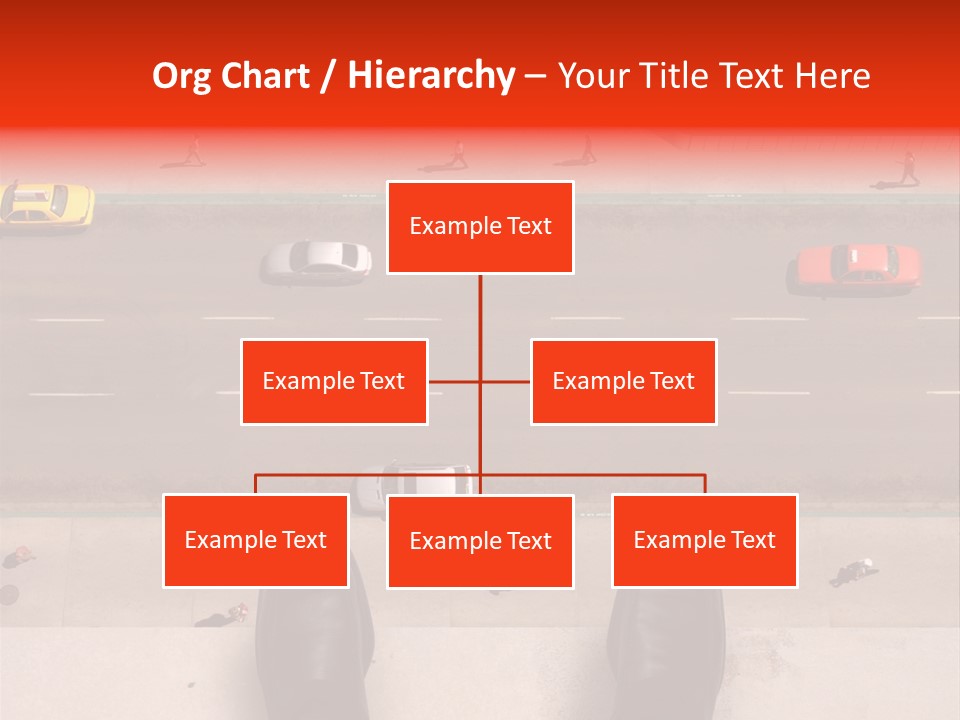 Org Chart / Hierarchy – Your Title Text Here

Example Text

Example Text

Example Text

Example Text

Example Text

Example Text